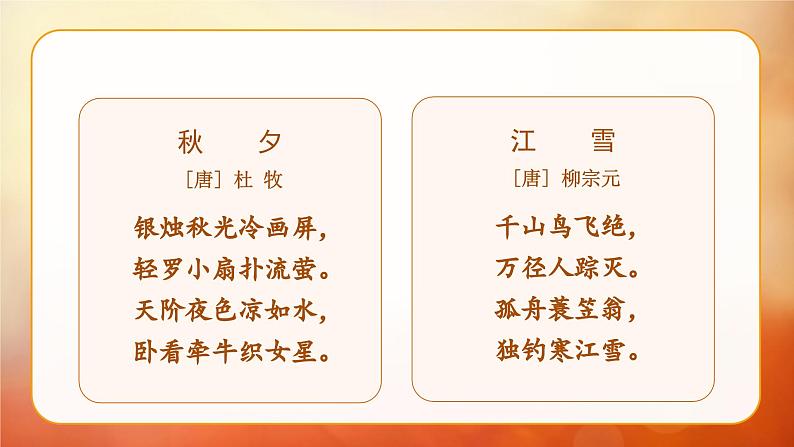 秋　夕
［唐］杜 牧

银烛秋光冷画屏，
轻罗小扇扑流萤。
天阶夜色凉如水，
卧看牵牛织女星。

江　雪
［唐］柳宗元

千山鸟飞绝，
万径人踪灭。
孤舟蓑笠翁，
独钓寒江雪。